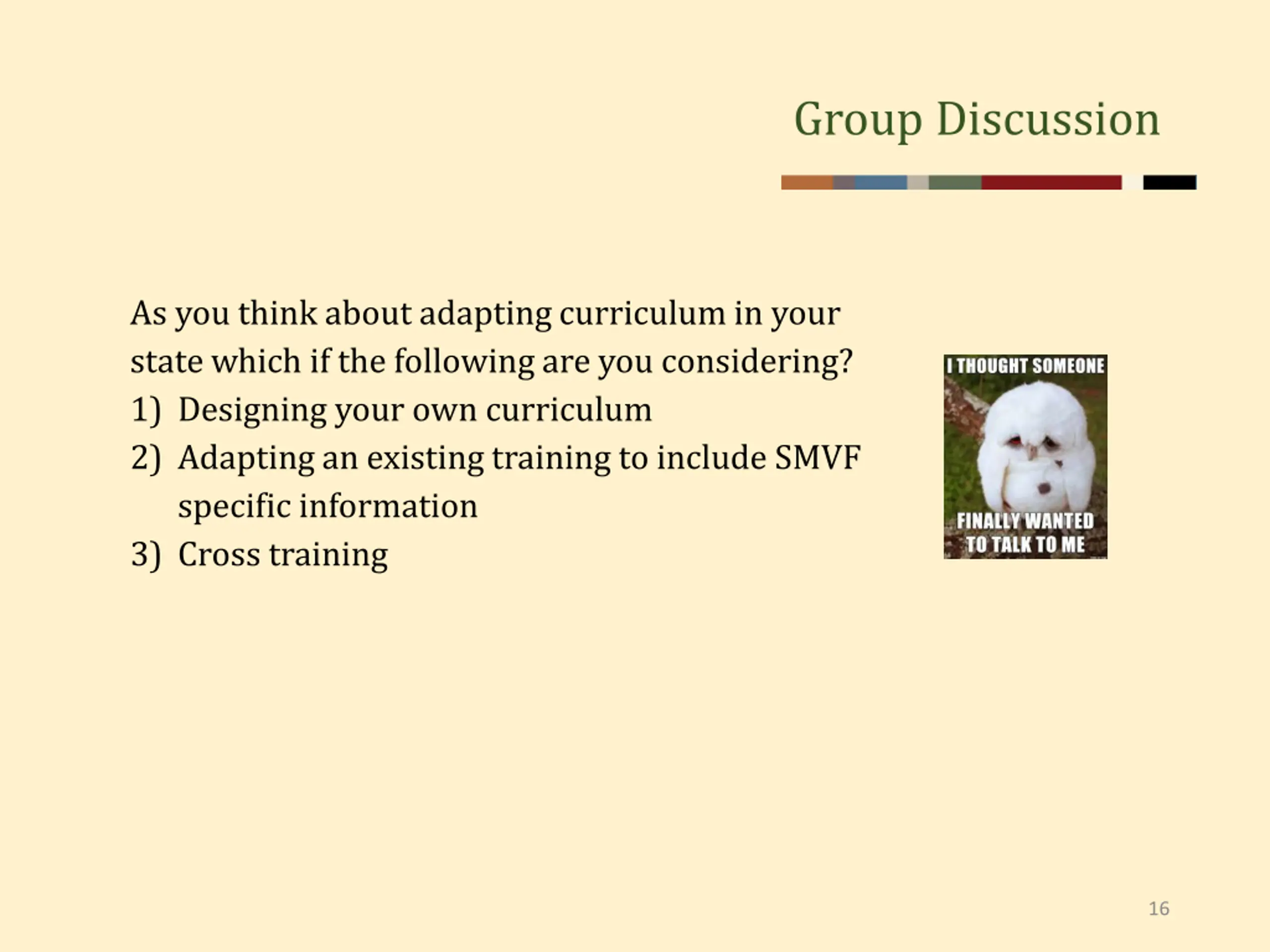 Group Discussion

As you think about adapting curriculum in your state which if the following are you considering?

1) Designing your own curriculum
2) Adapting an existing training to include SMVF specific information
3) Cross training

I THOUGHT SOMEONE FINALLY WANTED TO TALK TO ME

16